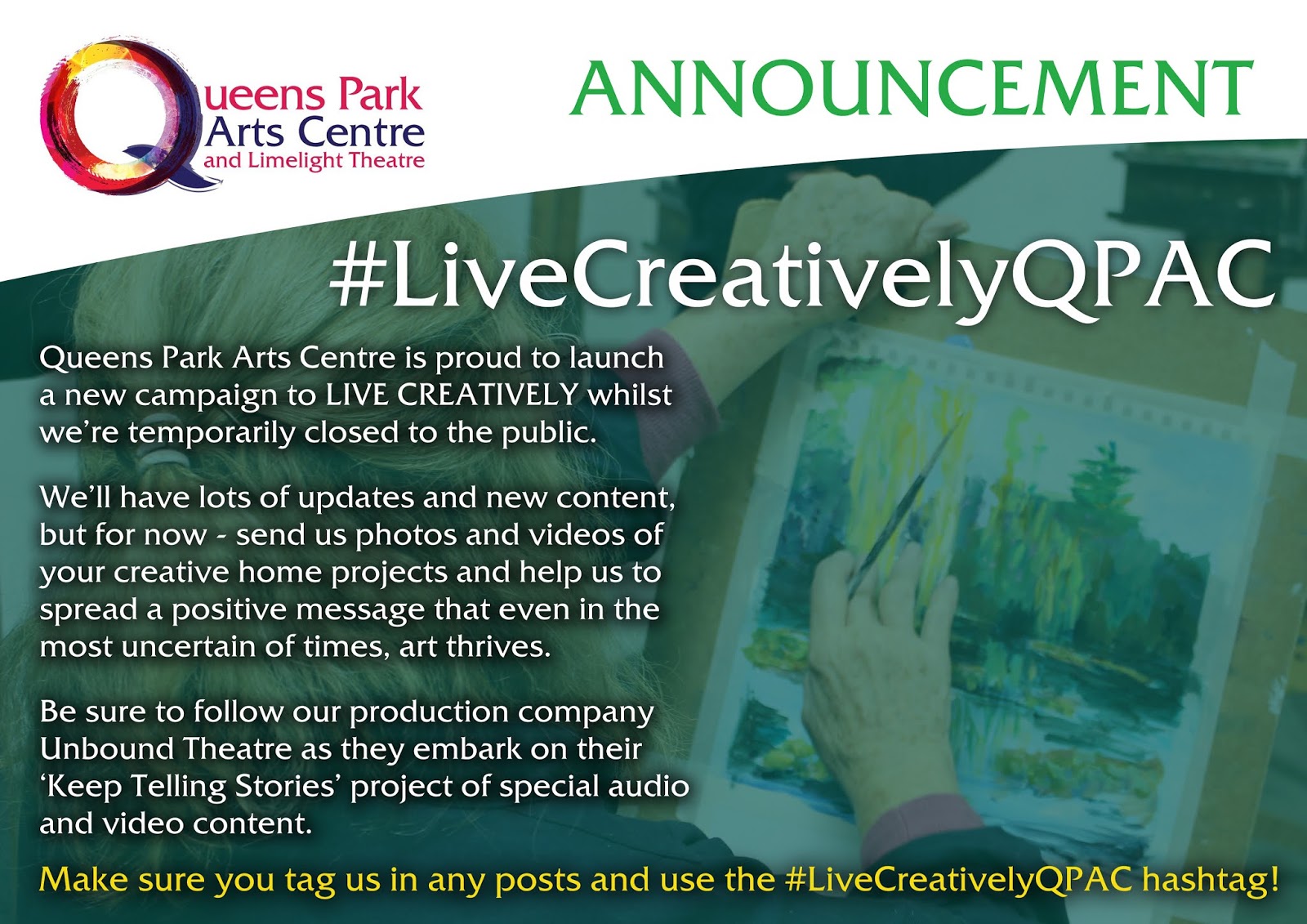 Queens Park Arts Centre and Limelight Theatre

ANNOUNCEMENT

#LiveCreativelyQPAC

Queens Park Arts Centre is proud to launch a new campaign to LIVE CREATIVELY whilst we're temporarily closed to the public.

We'll have lots of updates and new content, but for now - send us photos and videos of your creative home projects and help us to spread a positive message that even in the most uncertain of times, art thrives.

Be sure to follow our production company Unbound Theatre as they embark on their 'Keep Telling Stories' project of special audio and video content.

Make sure you tag us in any posts and use the #LiveCreativelyQPAC hashtag!